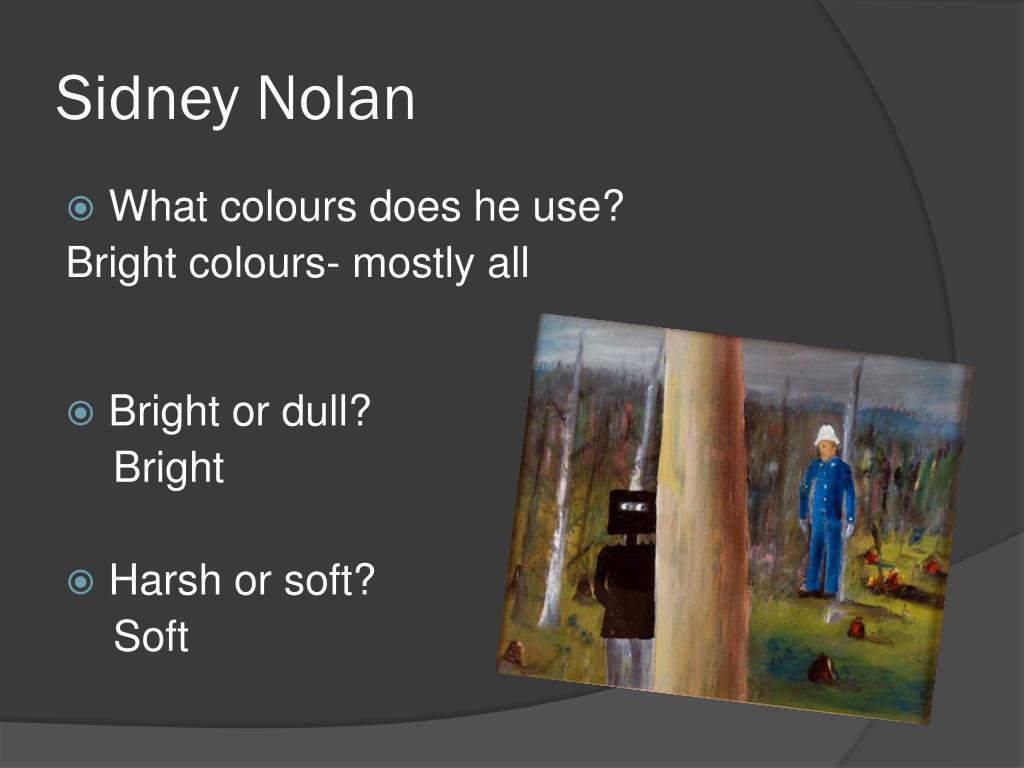 Sidney Nolan

What colours does he use?
Bright colours- mostly all

Bright or dull?
Bright

Harsh or soft?
Soft